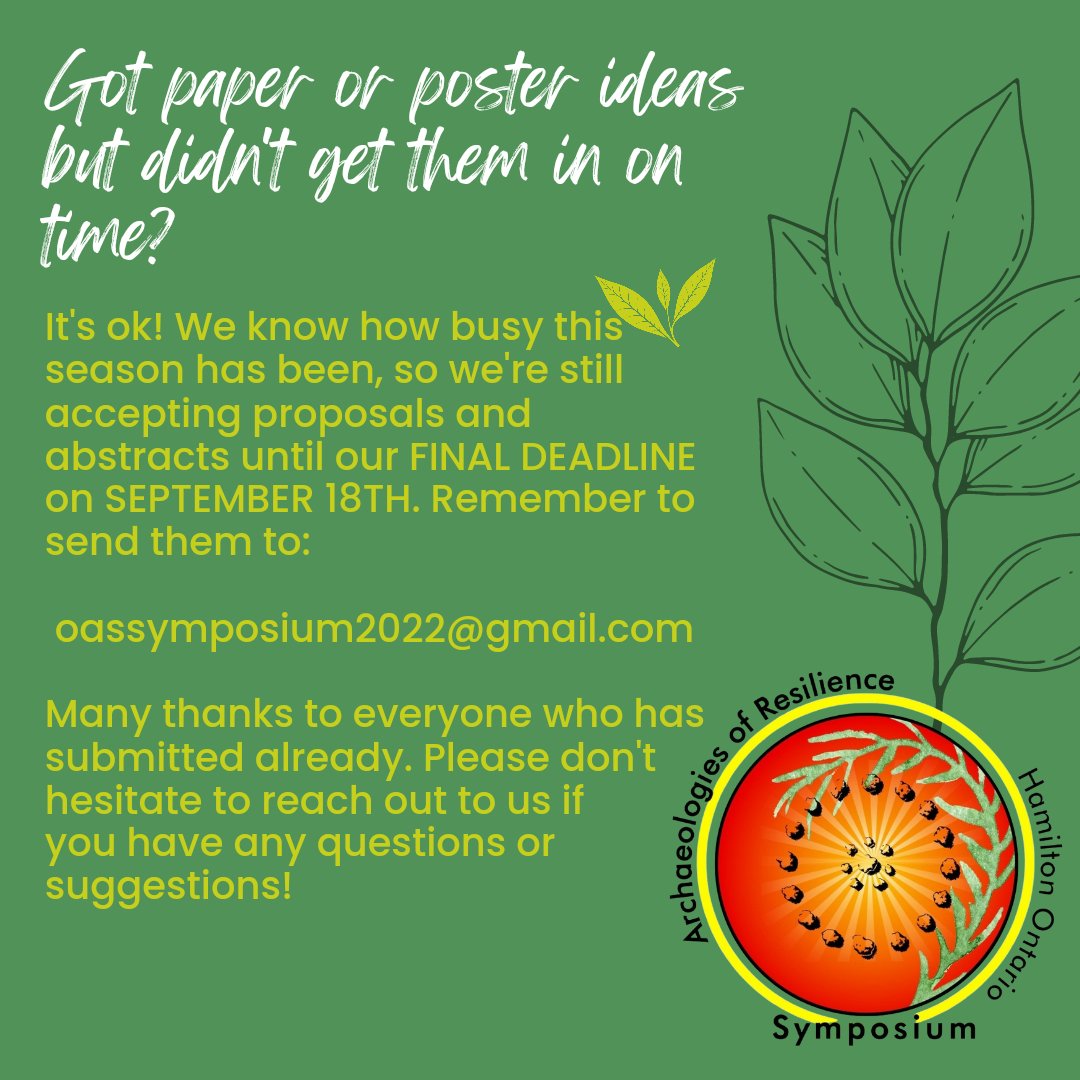 Got paper or poster ideas but didn't get them in on time?

It's ok! We know how busy this season has been, so we're still accepting proposals and abstracts until our FINAL DEADLINE on SEPTEMBER 18TH. Remember to send them to:

oassymposium2022@gmail.com

Many thanks to everyone who has submitted already. Please don't hesitate to reach out to us if you have any questions or suggestions!

Archaeologies of Resilience
Hamilton Ontario
Symposium